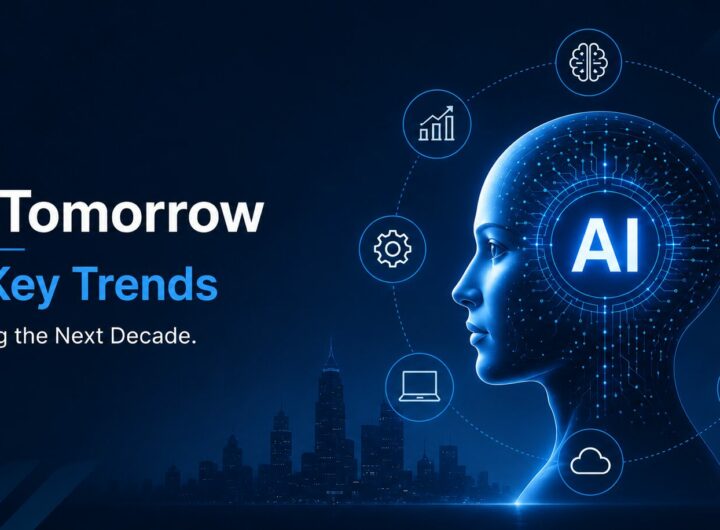 Tomorrow
Key Trends
g the Next Decade.

AI